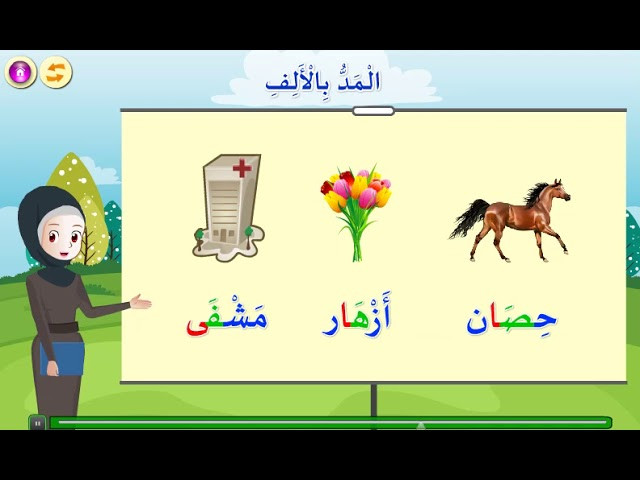 الْمَدُّ بِالْأَلِفِ

حِصَان

أَزْهَار

مَشْفَى